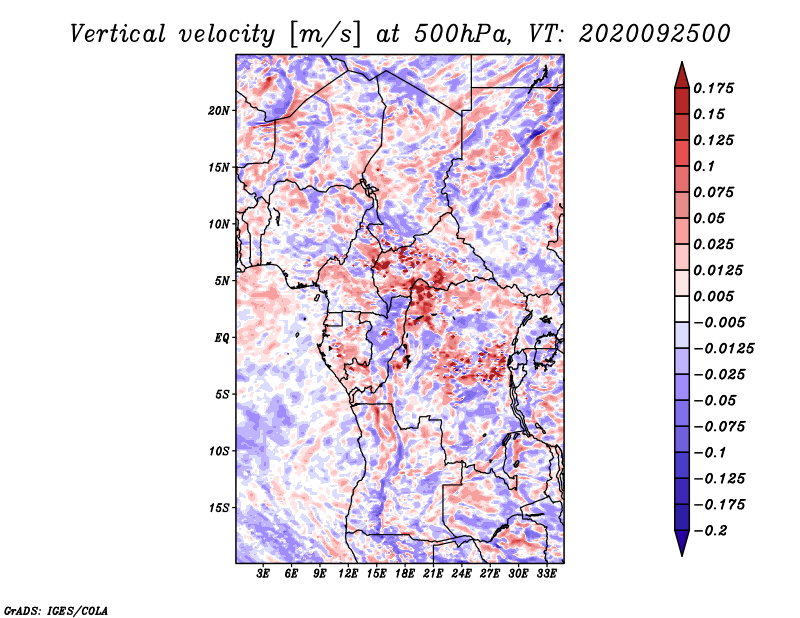 Vertical velocity [m/s] at 500hPa, VT: 2020092500

20N
15N
10N
5N
EQ
5S
10S
15S

3E 6E 9E 12E 15E 18E 21E 24E 27E 30E 33E

0.175
0.15
0.125
0.1
0.075
0.05
0.025
0.0125
0.005
−0.005
−0.0125
−0.025
−0.05
−0.075
−0.1
−0.125
−0.175
−0.2

GrADS: IGES/COLA